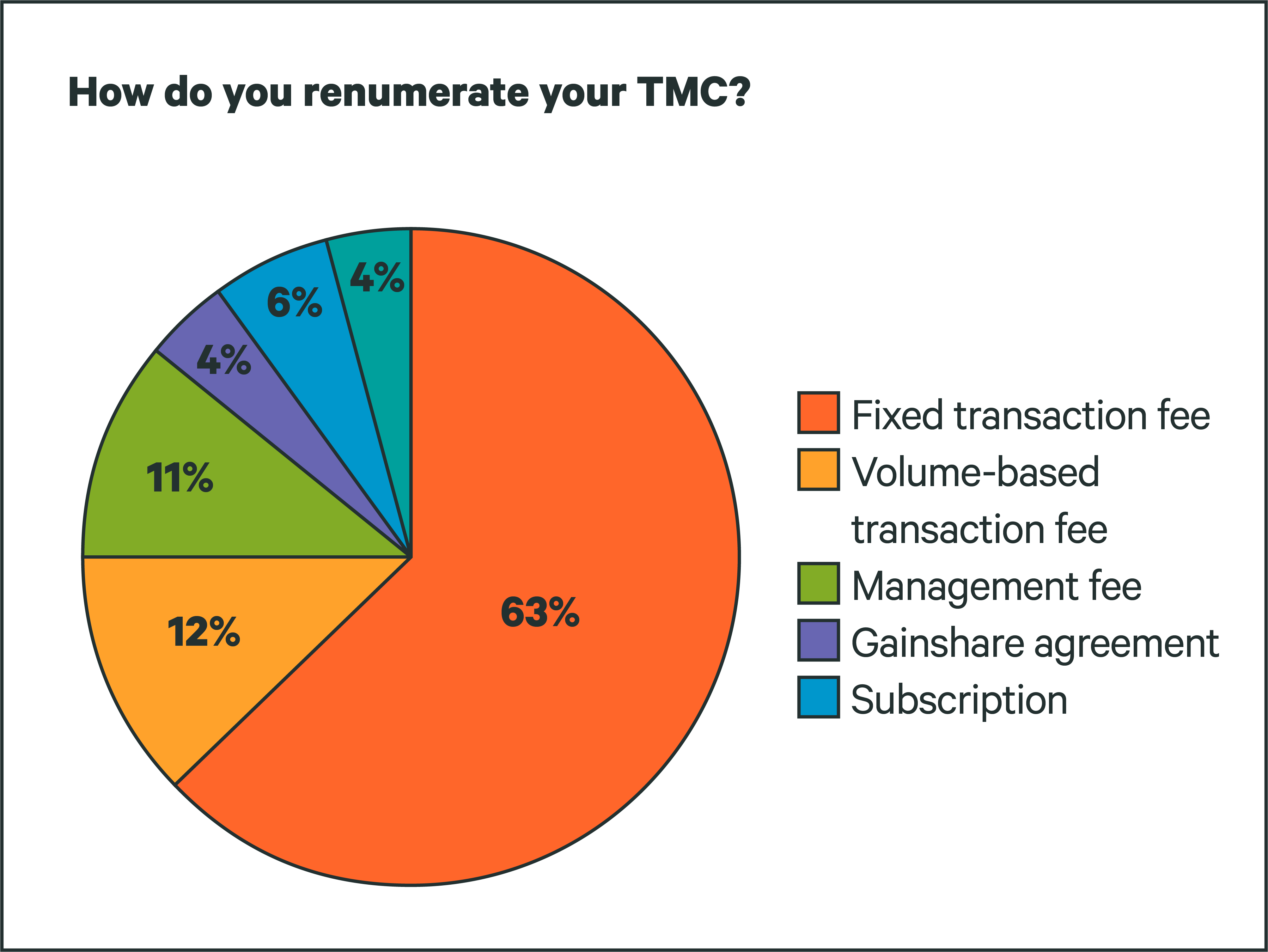 How do you renumerate your TMC?

4%
6%
4%
11%
12%
63%

Fixed transaction fee
Volume-based transaction fee
Management fee
Gainshare agreement
Subscription